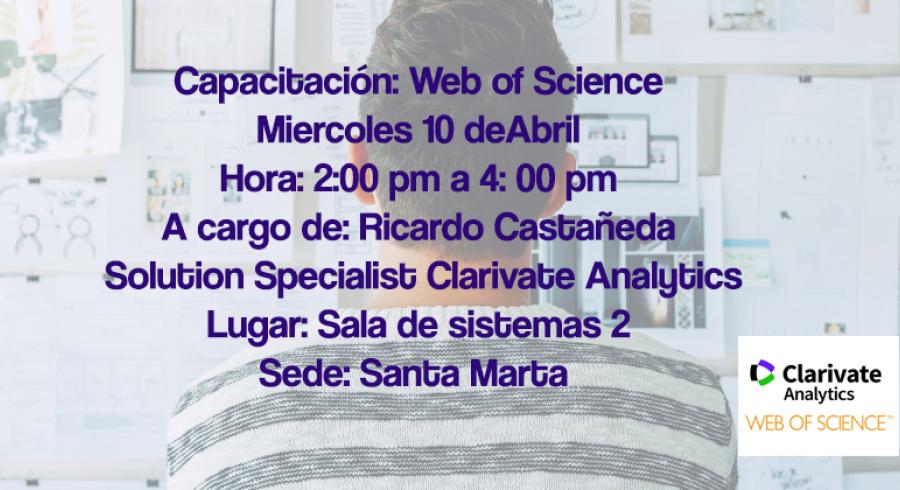 Capacitación: Web of Science
Miercoles 10 deAbril
Hora: 2:00 pm a 4: 00 pm
A cargo de: Ricardo Castañeda
Solution Specialist Clarivate Analytics
Lugar: Sala de sistemas 2
Sede: Santa Marta

Clarivate
Analytics
WEB OF SCIENCE™